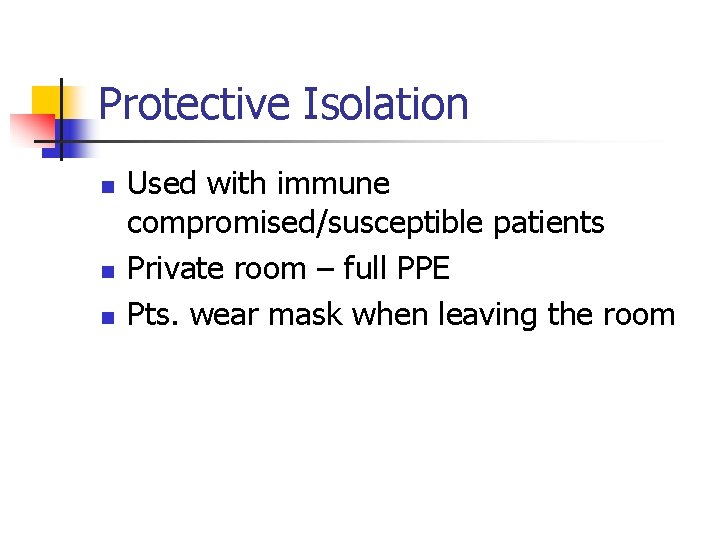 Protective Isolation

- Used with immune compromised/susceptible patients
- Private room – full PPE
- Pts. wear mask when leaving the room